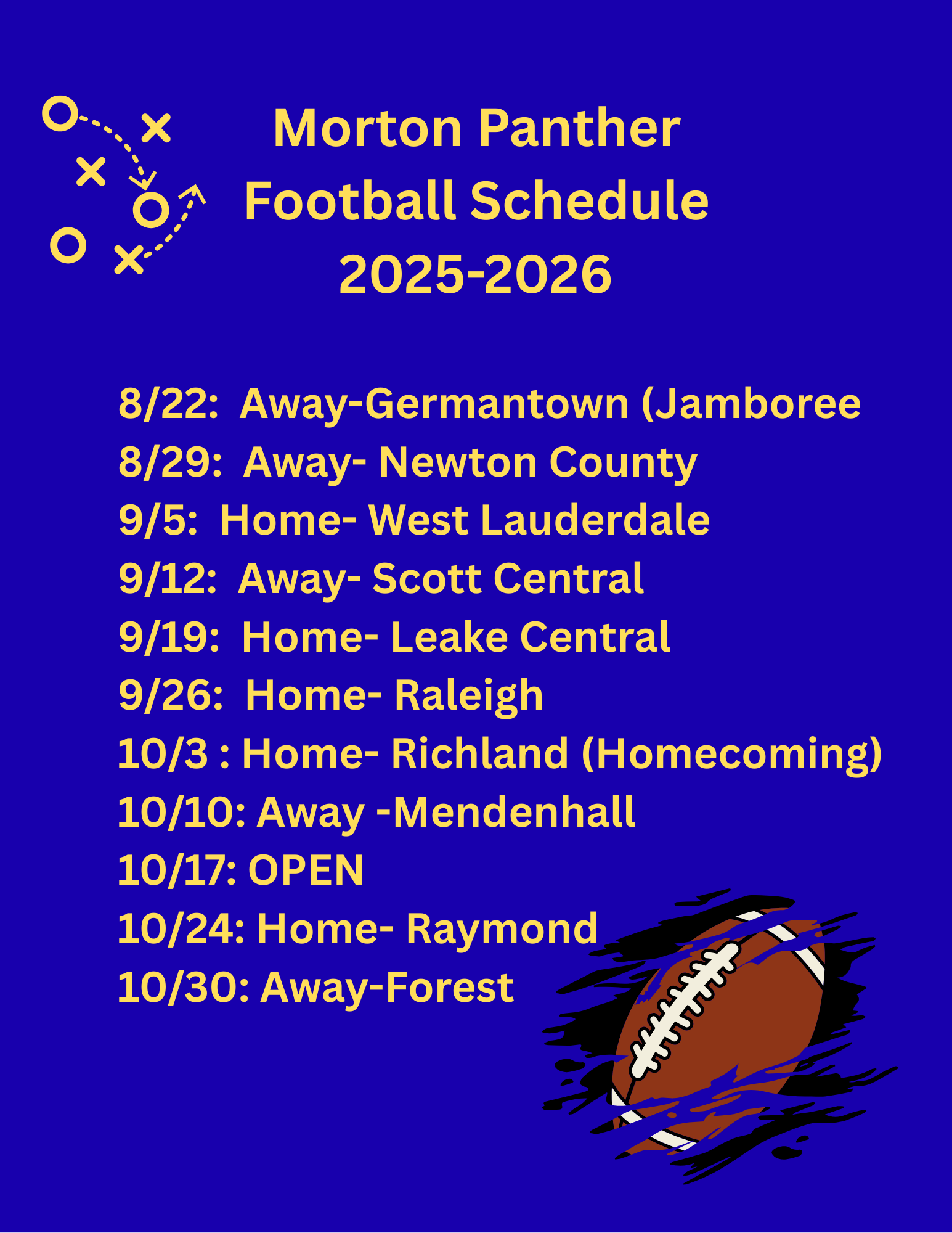 Morton Panther
Football Schedule
2025-2026

8/22: Away-Germantown (Jamboree
8/29: Away- Newton County
9/5: Home- West Lauderdale
9/12: Away- Scott Central
9/19: Home- Leake Central
9/26: Home- Raleigh
10/3 : Home- Richland (Homecoming)
10/10: Away -Mendenhall
10/17: OPEN
10/24: Home- Raymond
10/30: Away-Forest